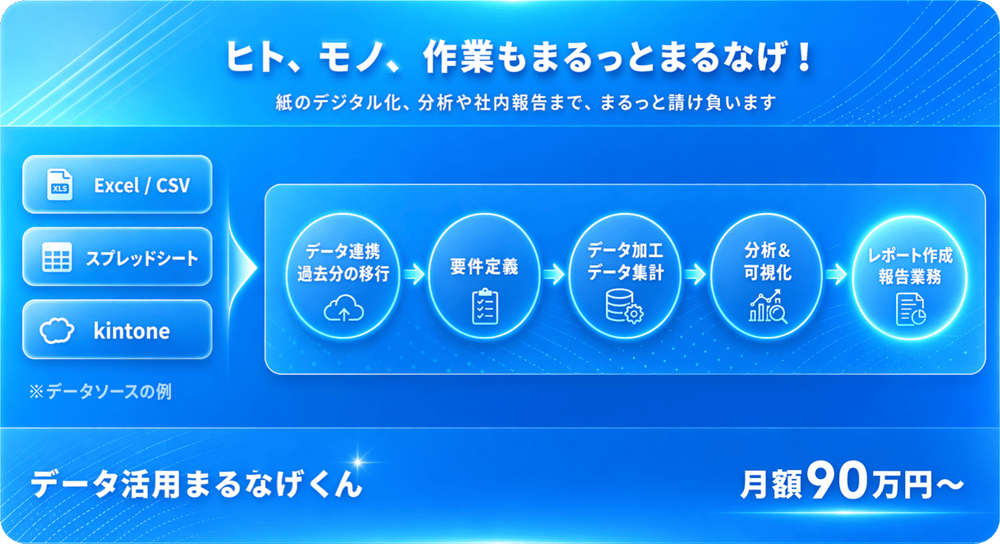 ヒト、モノ、作業もまるっとまるなげ！

紙のデジタル化、分析や社内報告まで、まるっと請け負います

XLS Excel / CSV

スプレッドシート

kintone

※データソースの例

データ連携
過去分の移行

要件定義

データ加工
データ集計

分析＆
可視化

レポート作成
報告業務

データ活用まるなげくん

月額90万円～